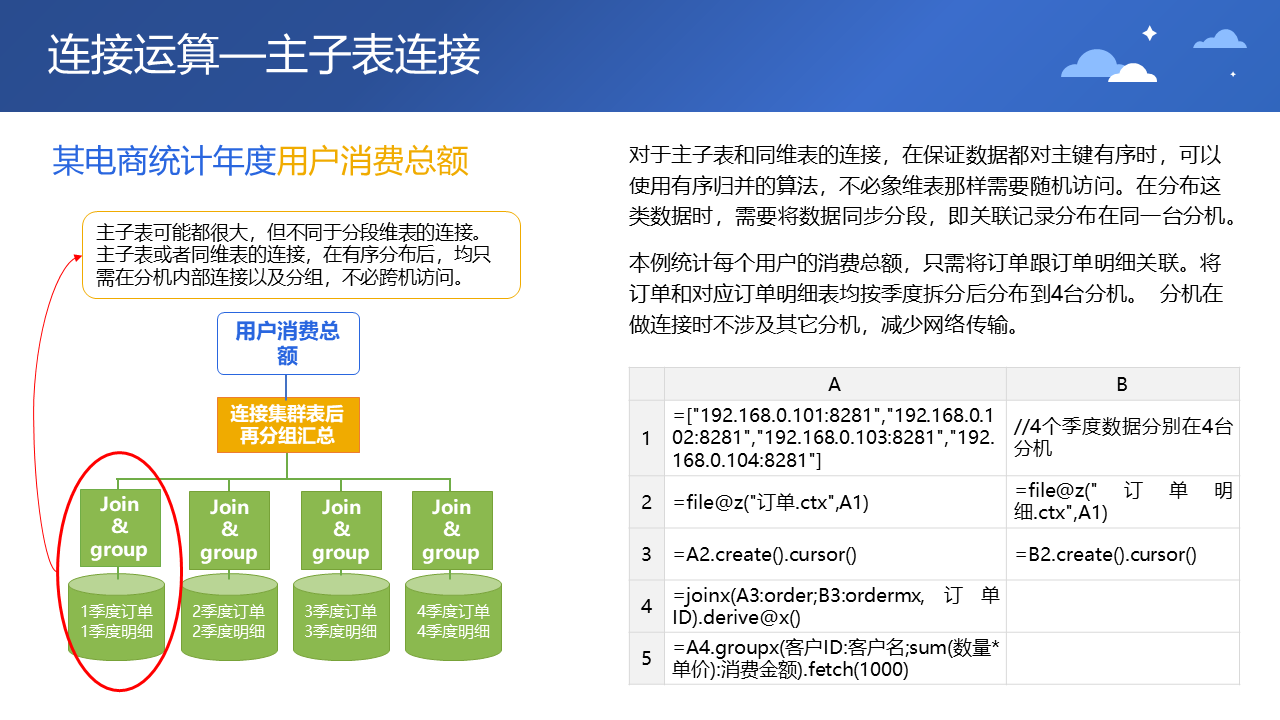 连接运算—主子表连接

某电商统计年度用户消费总额

主子表可能都很大，但不同于分段维表的连接。主子表或者同维表的连接，在有序分布后，均只需在分机内部连接以及分组，不必跨机访问。

用户消费总额

连接集群表后再分组汇总

Join & group

Join & group

Join & group

Join & group

1季度订单 1季度明细

2季度订单 2季度明细

3季度订单 3季度明细

4季度订单 4季度明细

对于主子表和同维表的连接，在保证数据都对主键有序时，可以使用有序归并的算法，不必象维表那样需要随机访问。在分布这类数据时，需要将数据同步分段，即关联记录分布在同一台分机。

本例统计每个用户的消费总额，只需将订单跟订单明细关联。将订单和对应订单明细表均按季度拆分后分布到4台分机。 分机在做连接时不涉及其它分机，减少网络传输。

| | A | B |
|---|---|---|
| 1 | =["192.168.0.101:8281","192.168.0.102:8281","192.168.0.103:8281","192.168.0.104:8281"] | //4个季度数据分别在4台分机 |
| 2 | =file@z("订单.ctx",A1) | =file@z(" 订 单 明细.ctx",A1) |
| 3 | =A2.create().cursor() | =B2.create().cursor() |
| 4 | =joinx(A3:order;B3:ordermx, 订 单ID).derive@x() | |
| 5 | =A4.groupx(客户ID:客户名;sum(数量*单价):消费金额).fetch(1000) | |